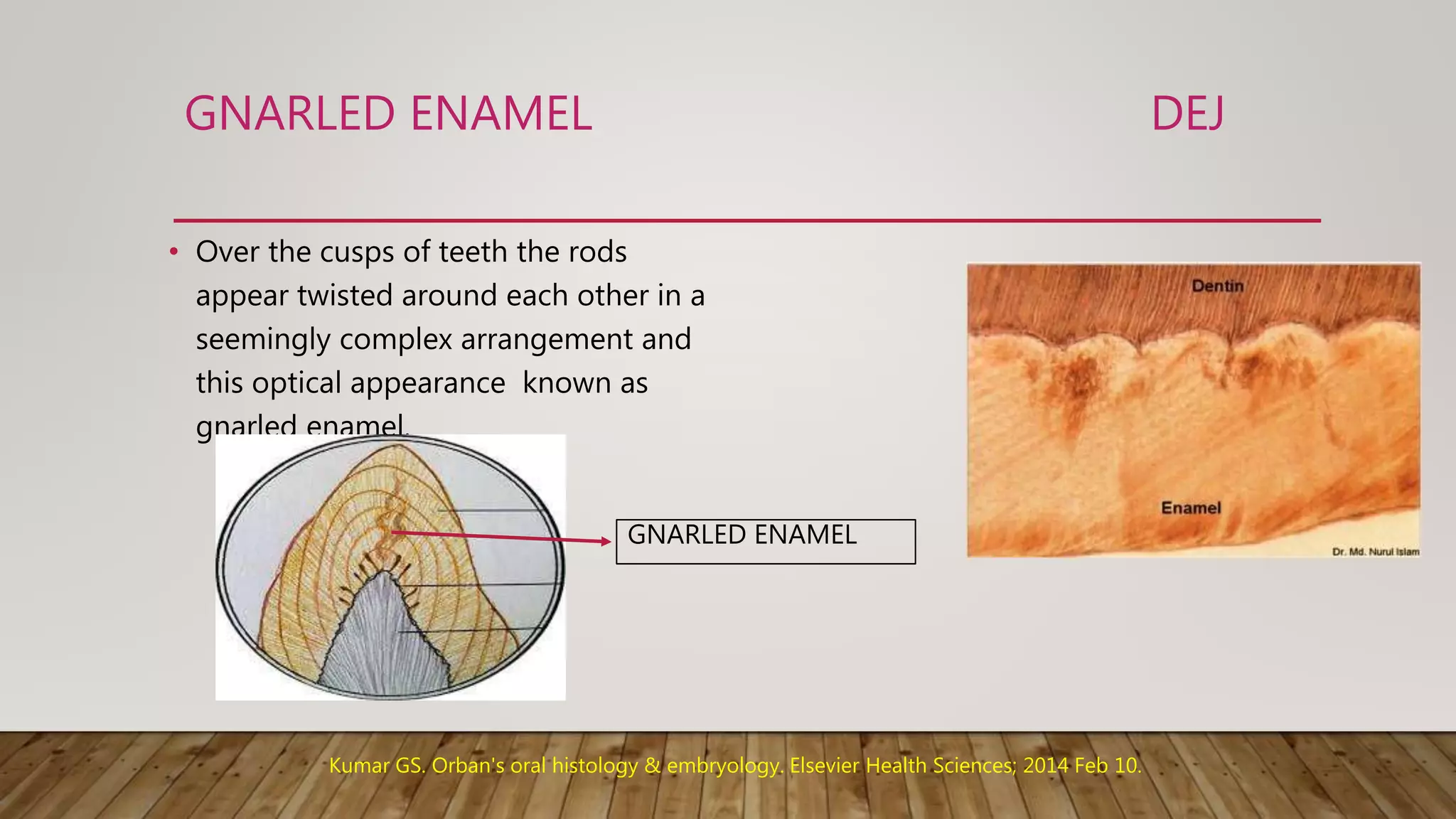 GNARLED ENAMEL

DEJ

• Over the cusps of teeth the rods appear twisted around each other in a seemingly complex arrangement and this optical appearance known as gnarled enamel.

GNARLED ENAMEL

Dentin

Enamel

Dr. Md. Nurul Islam

Kumar GS. Orban's oral histology & embryology. Elsevier Health Sciences; 2014 Feb 10.